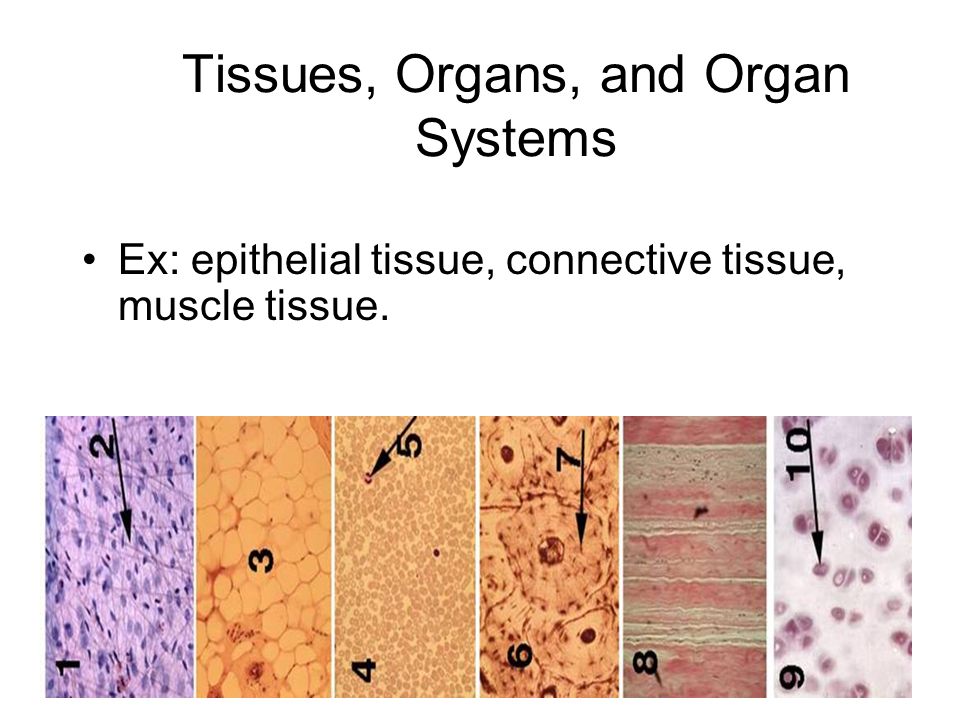 Tissues, Organs, and Organ Systems

• Ex: epithelial tissue, connective tissue, muscle tissue.

1
2
3
4
5
6
7
8
9
10